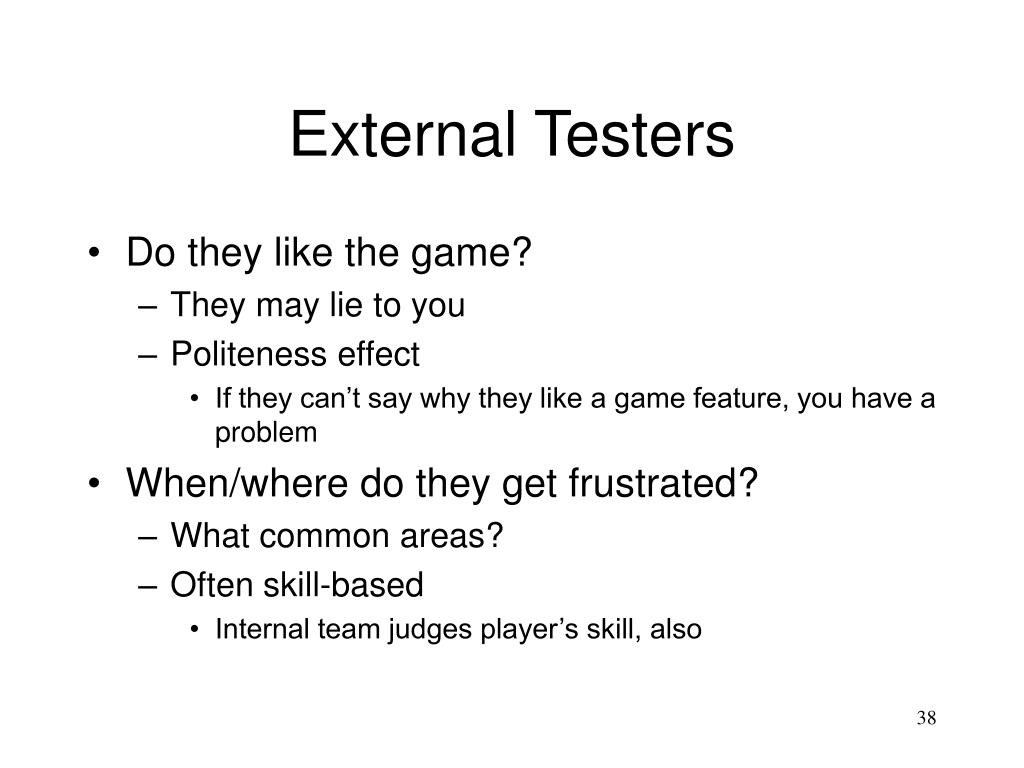 External Testers

• Do they like the game?
– They may lie to you
– Politeness effect
• If they can’t say why they like a game feature, you have a problem

• When/where do they get frustrated?
– What common areas?
– Often skill-based
• Internal team judges player’s skill, also

38